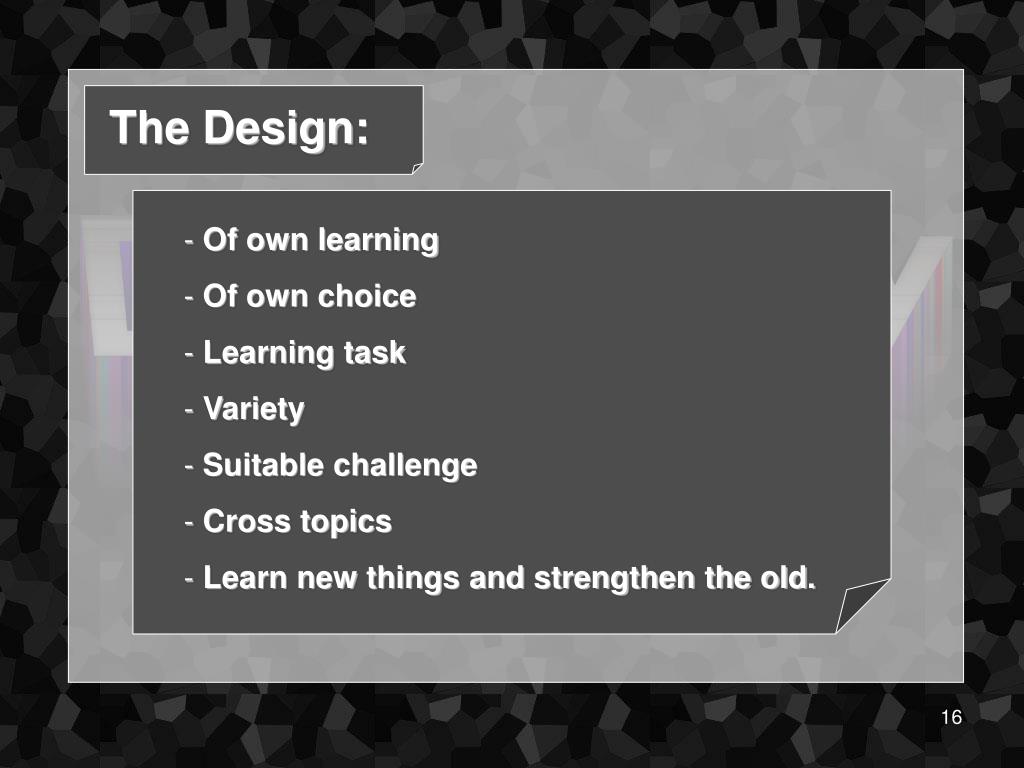 The Design:

- Of own learning
- Of own choice
- Learning task
- Variety
- Suitable challenge
- Cross topics
- Learn new things and strengthen the old.

16